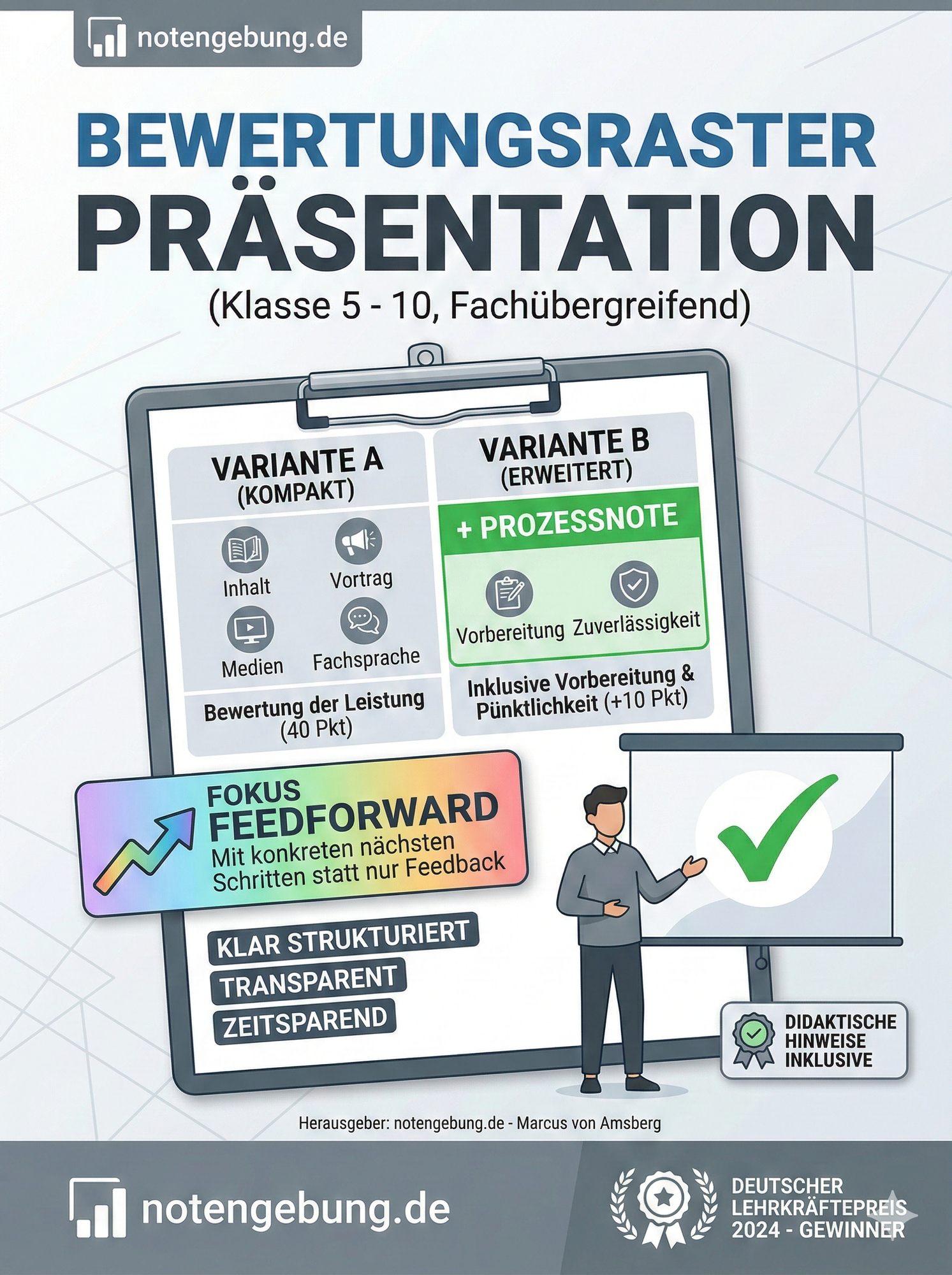 notengebung.de

BEWERTUNGSRASTER
PRÄSENTATION
(Klasse 5 - 10, Fachübergreifend)

VARIANTE A
(KOMPAKT)

Inhalt
Vortrag
Medien
Fachsprache

Bewertung der Leistung (40 Pkt)

VARIANTE B
(ERWEITERT)

+ PROZESSNOTE

Vorbereitung
Zuverlässigkeit

Inklusive Vorbereitung & Pünktlichkeit (+10 Pkt)

FOKUS
FEEDFORWARD
Mit konkreten nächsten Schritten statt nur Feedback

KLAR STRUKTURIERT
TRANSPARENT
ZEITSPAREND

DIDAKTISCHE HINWEISE INKLUSIVE

Herausgeber: notengebung.de - Marcus von Amsberg

notengebung.de

DEUTSCHER LEHRKRÄFTEPREIS 2024 - GEWINNER